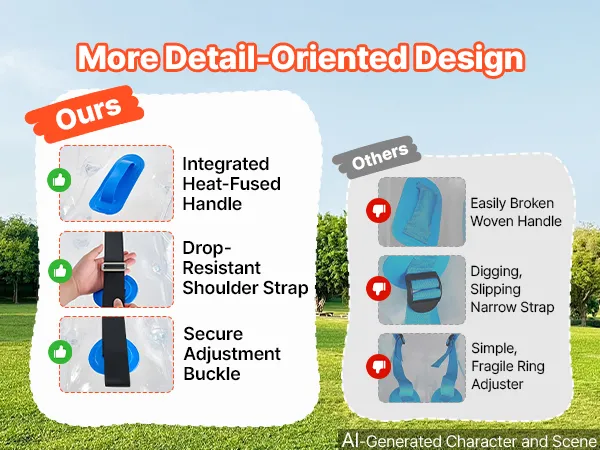 More Detail-Oriented Design

Ours

Integrated Heat-Fused Handle

Drop-Resistant Shoulder Strap

Secure Adjustment Buckle

Others

Easily Broken Woven Handle

Digging, Slipping Narrow Strap

Simple, Fragile Ring Adjuster

AI-Generated Character and Scene